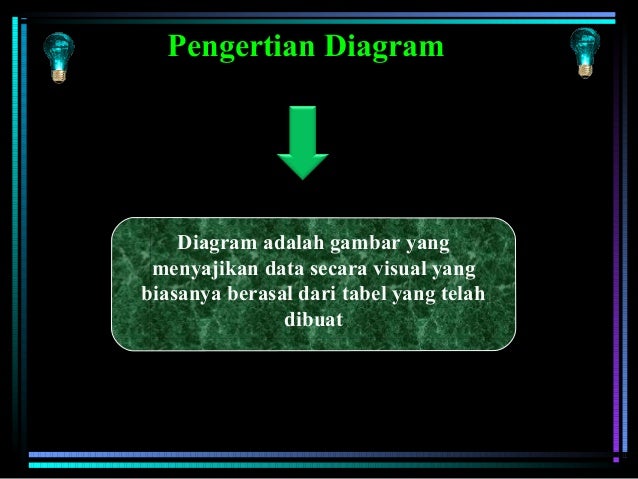 Pengertian Diagram

Diagram adalah gambar yang menyajikan data secara visual yang biasanya berasal dari tabel yang telah dibuat